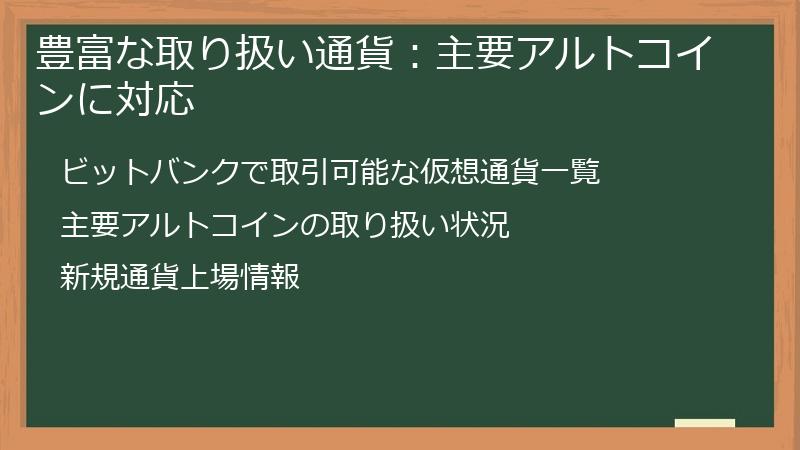 豊富な取り扱い通貨：主要アルトコインに対応

ビットバンクで取引可能な仮想通貨一覧

主要アルトコインの取り扱い状況

新規通貨上場情報